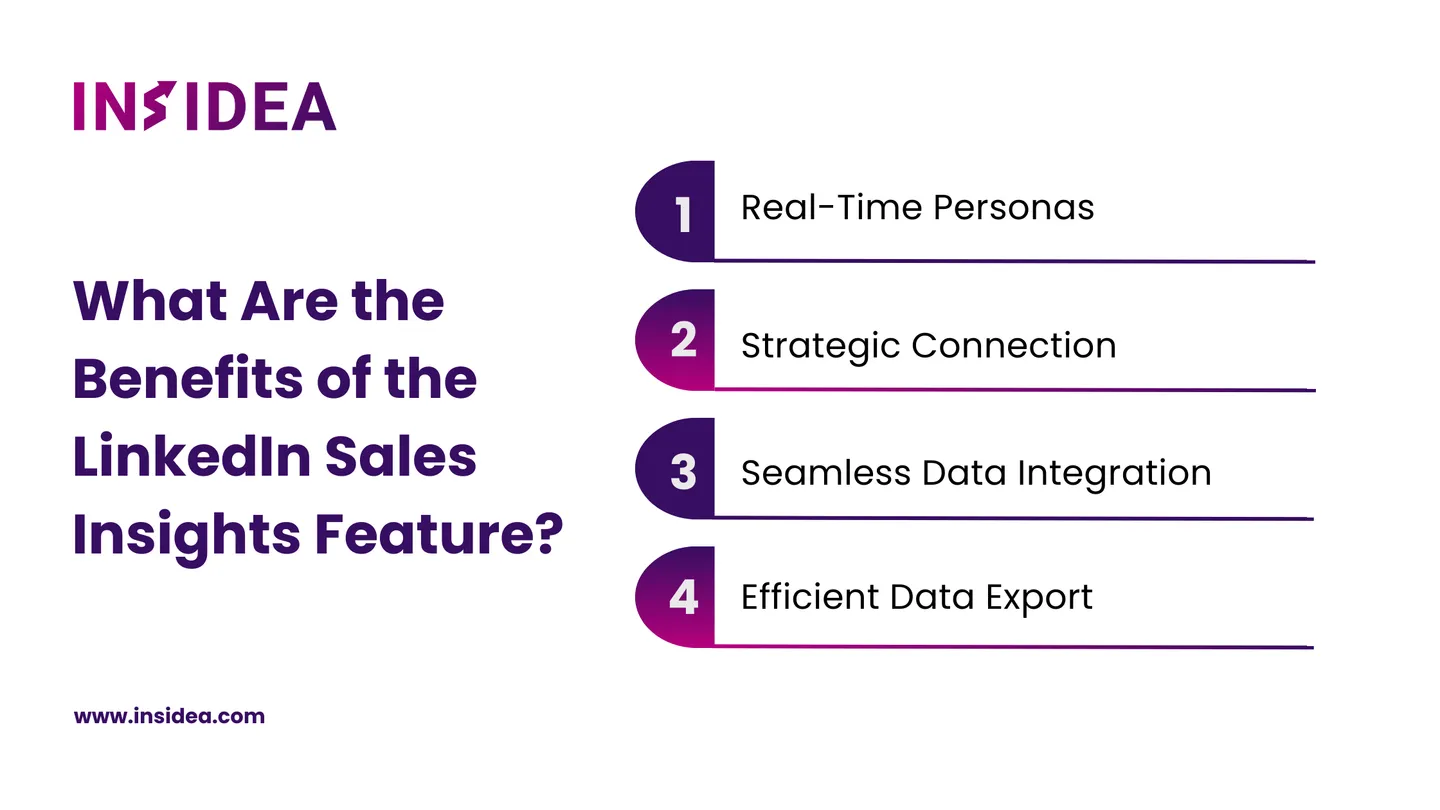 INSIDEA

What Are the Benefits of the LinkedIn Sales Insights Feature?

1 Real-Time Personas

2 Strategic Connection

3 Seamless Data Integration

4 Efficient Data Export

www.insidea.com